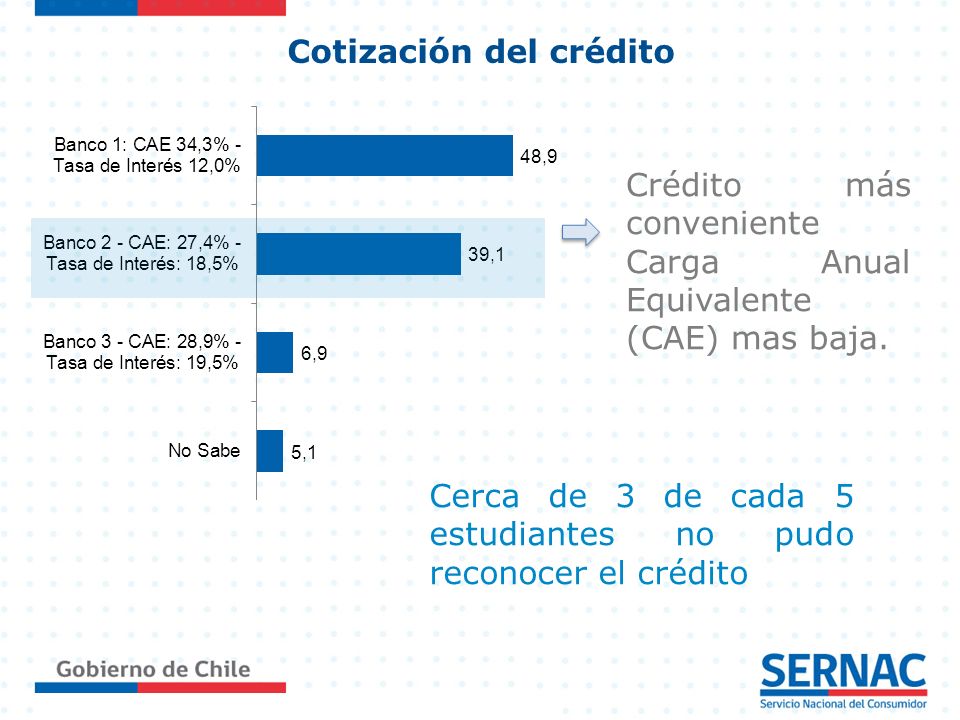 Cotización del crédito

Banco 1: CAE 34,3% - Tasa de Interés 12,0%
48,9

Banco 2 - CAE: 27,4% - Tasa de Interés: 18,5%
39,1

Banco 3 - CAE: 28,9% - Tasa de Interés: 19,5%
6,9

No Sabe
5,1

Crédito más conveniente Carga Anual Equivalente (CAE) mas baja.

Cerca de 3 de cada 5 estudiantes no pudo reconocer el crédito

Gobierno de Chile

SERNAC
Servicio Nacional del Consumidor